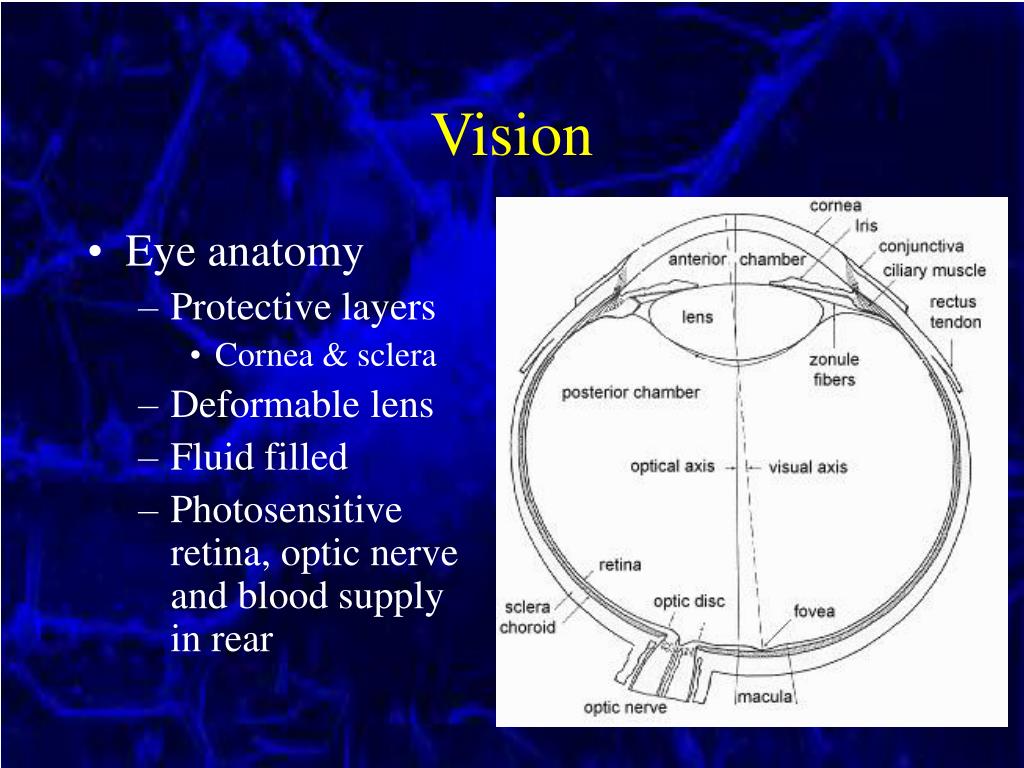 Vision

• Eye anatomy
– Protective layers
• Cornea & sclera
– Deformable lens
– Fluid filled
– Photosensitive retina, optic nerve and blood supply in rear

cornea
Iris
conjunctiva
ciliary muscle
rectus tendon
anterior chamber
lens
zonule fibers
posterior chamber
optical axis
visual axis
retina
sclera
choroid
optic disc
fovea
macula
optic nerve